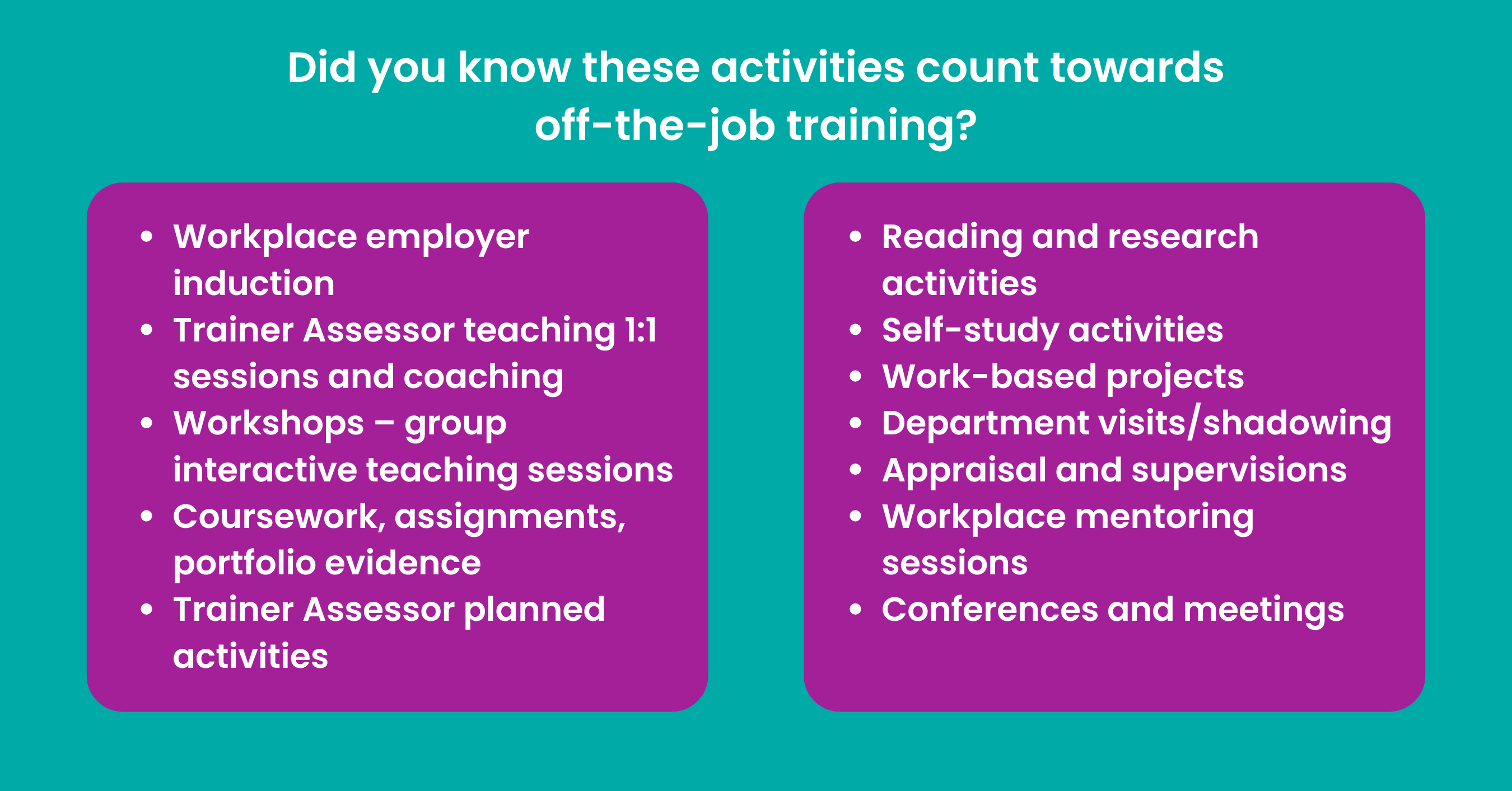 Did you know these activities count towards off-the-job training?

- Workplace employer induction
- Trainer Assessor teaching 1:1 sessions and coaching
- Workshops – group interactive teaching sessions
- Coursework, assignments, portfolio evidence
- Trainer Assessor planned activities

- Reading and research activities
- Self-study activities
- Work-based projects
- Department visits/shadowing
- Appraisal and supervisions
- Workplace mentoring sessions
- Conferences and meetings